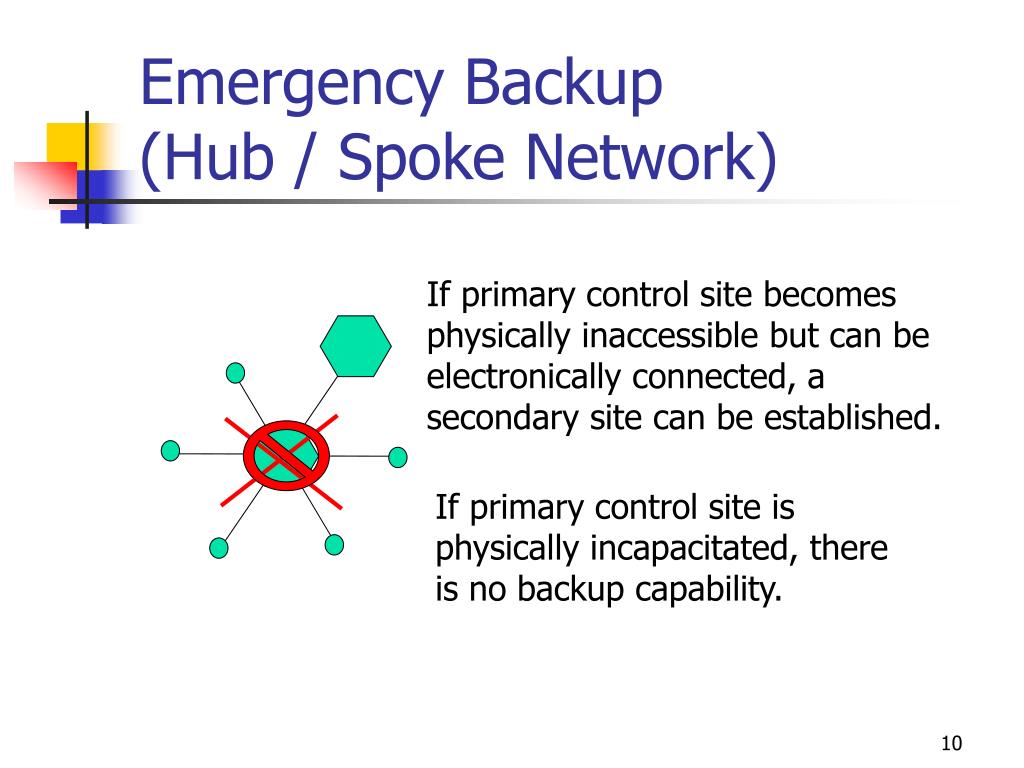 Emergency Backup
(Hub / Spoke Network)

If primary control site becomes physically inaccessible but can be electronically connected, a secondary site can be established.

If primary control site is physically incapacitated, there is no backup capability.

10